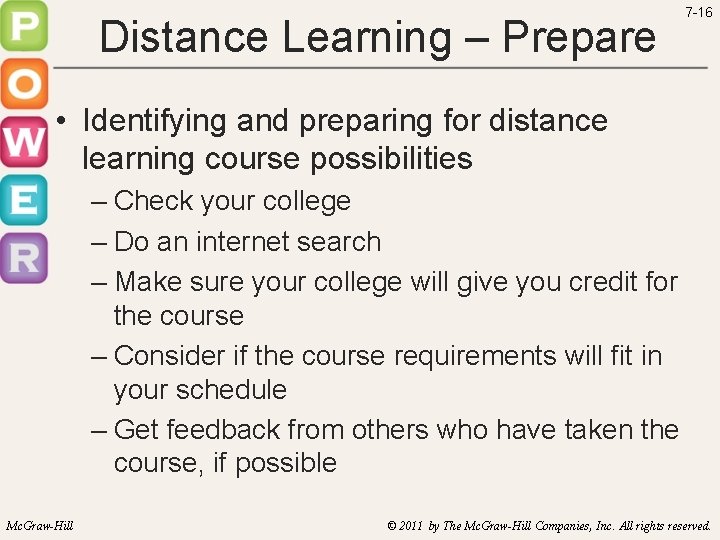 P
O
W
E
R

7-16

Distance Learning – Prepare

• Identifying and preparing for distance learning course possibilities
 – Check your college
 – Do an internet search
 – Make sure your college will give you credit for the course
 – Consider if the course requirements will fit in your schedule
 – Get feedback from others who have taken the course, if possible

McGraw-Hill

© 2011 by The McGraw-Hill Companies, Inc. All rights reserved.